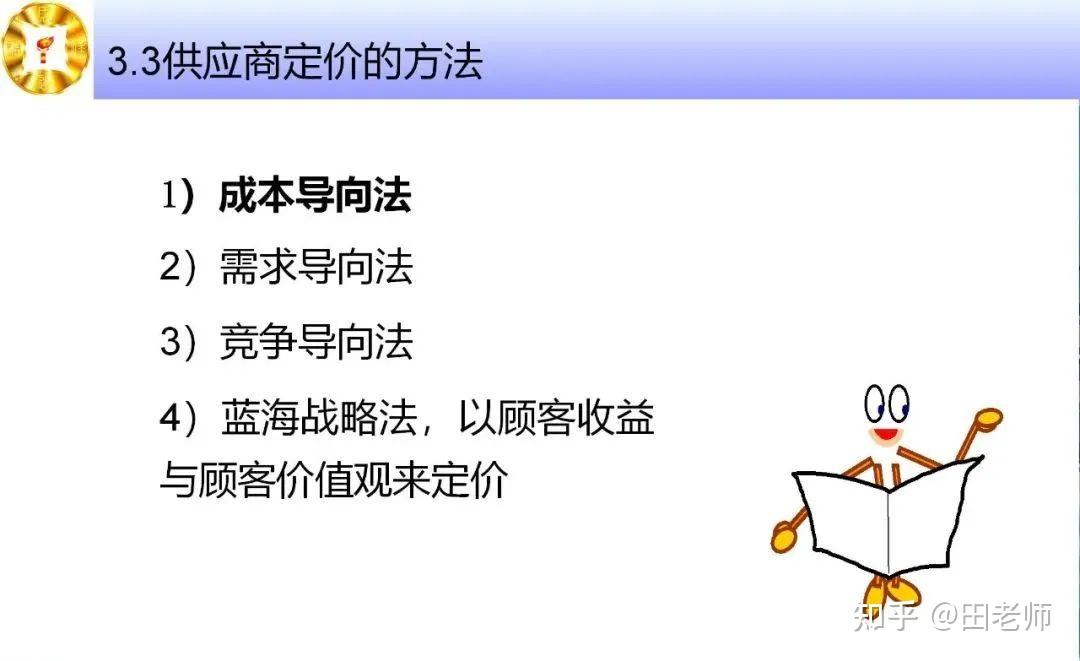 3.3供应商定价的方法

1）成本导向法

2）需求导向法

3）竞争导向法

4）蓝海战略法，以顾客收益与顾客价值观来定价

知乎 @田老师